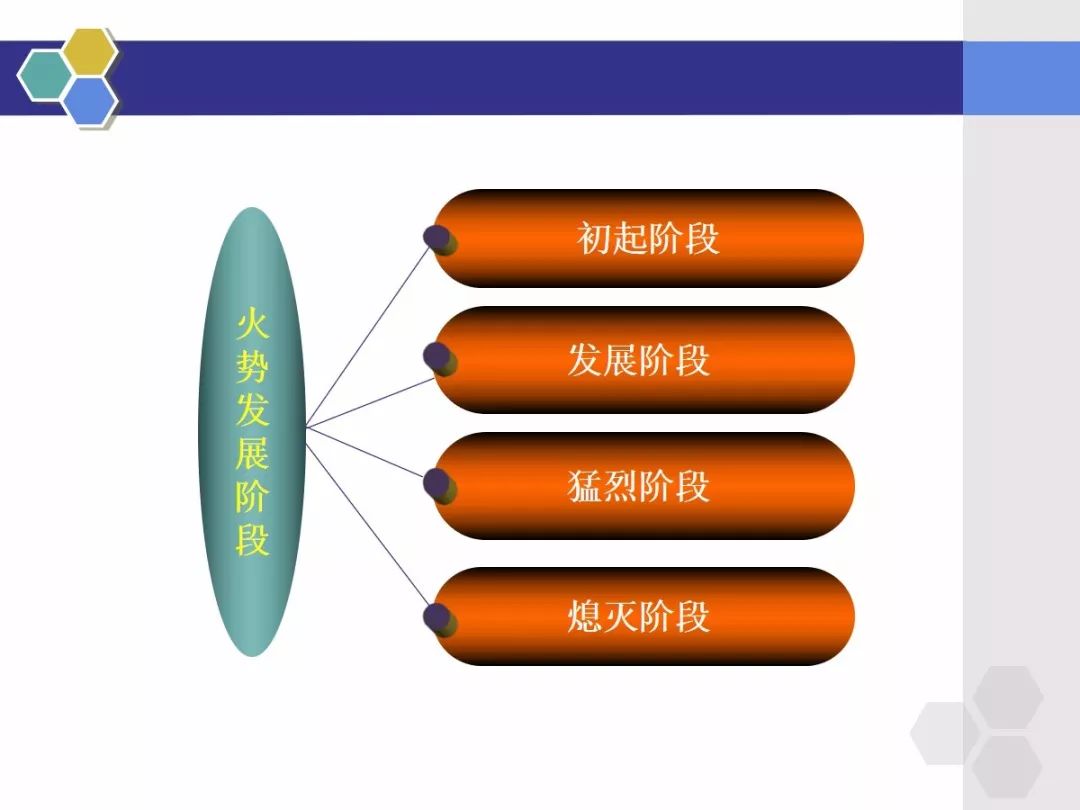 火势发展阶段

初起阶段

发展阶段

猛烈阶段

熄灭阶段